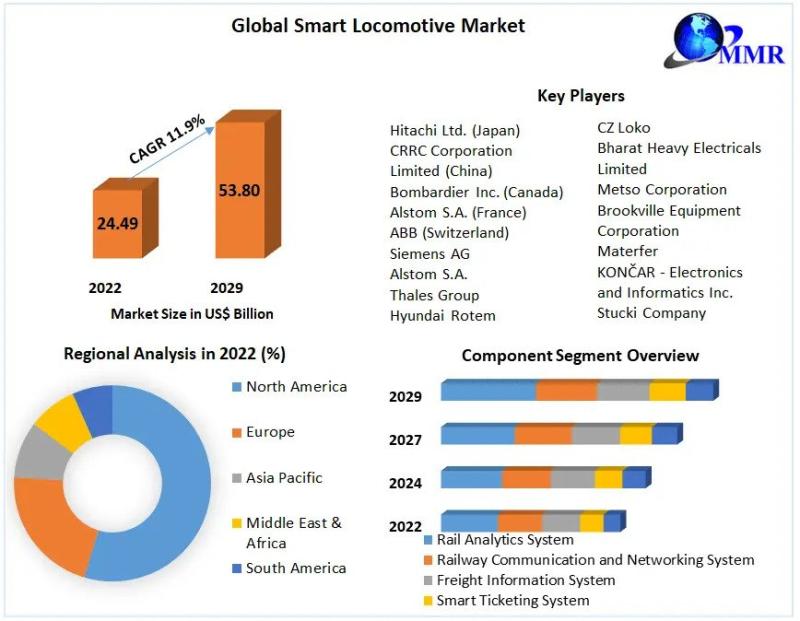 Global Smart Locomotive Market

MMR

CAGR 11.9%

24.49

53.80

2022

2029

Market Size in US$ Billion

Key Players

Hitachi Ltd. (Japan)
CRRC Corporation Limited (China)
Bombardier Inc. (Canada)
Alstom S.A. (France)
ABB (Switzerland)
Siemens AG
Alstom S.A.
Thales Group
Hyundai Rotem

CZ Loko
Bharat Heavy Electricals Limited
Metso Corporation
Brookville Equipment Corporation
Materfer
KONČAR - Electronics and Informatics Inc.
Stucki Company

Regional Analysis in 2022 (%)

North America
Europe
Asia Pacific
Middle East & Africa
South America

Component Segment Overview

2029
2027
2024
2022

Rail Analytics System
Railway Communication and Networking System
Freight Information System
Smart Ticketing System